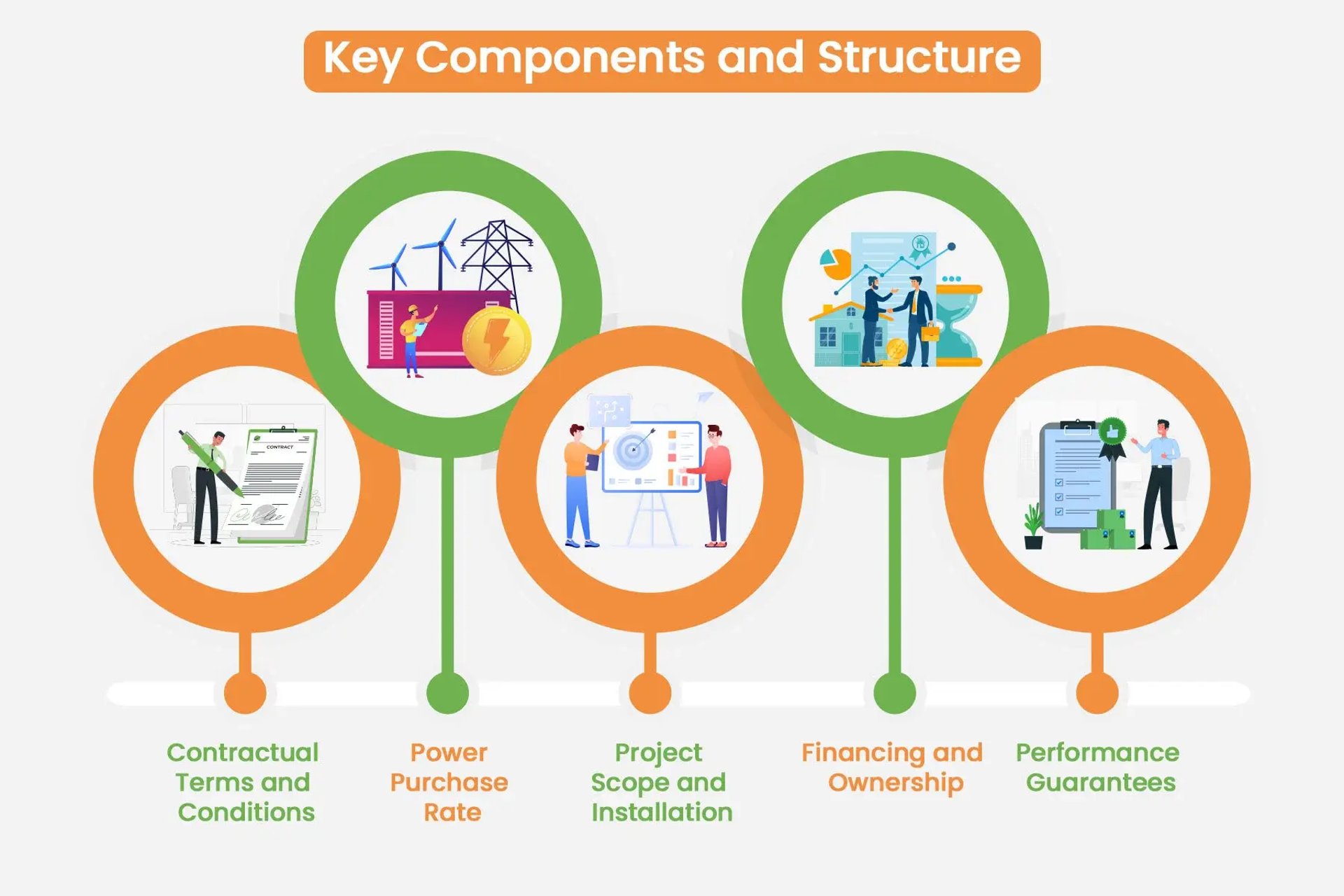 Key Components and Structure

CONTRACT

Contractual Terms and Conditions

Power Purchase Rate

Project Scope and Installation

Financing and Ownership

Performance Guarantees